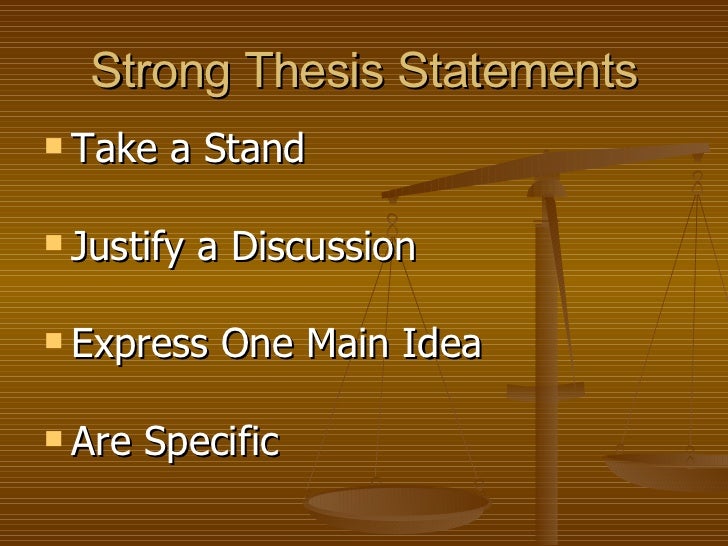 Strong Thesis Statements

- Take a Stand

- Justify a Discussion

- Express One Main Idea

- Are Specific